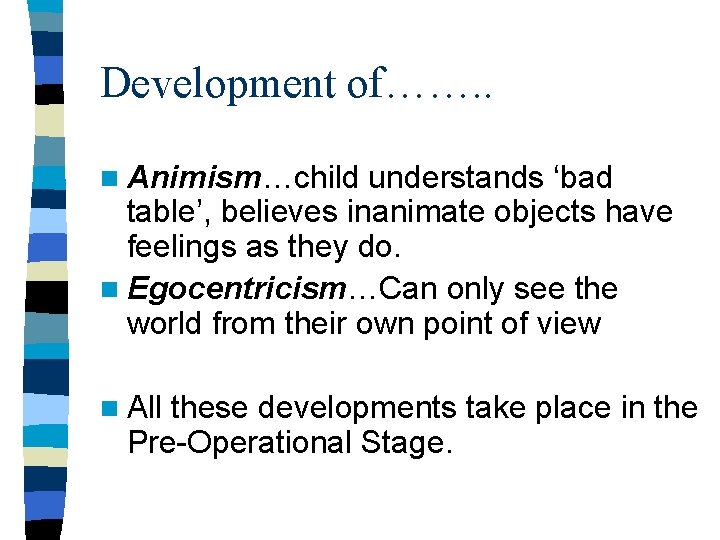 Development of……..

Animism…child understands ‘bad table’, believes inanimate objects have feelings as they do.

Egocentricism…Can only see the world from their own point of view

All these developments take place in the Pre-Operational Stage.